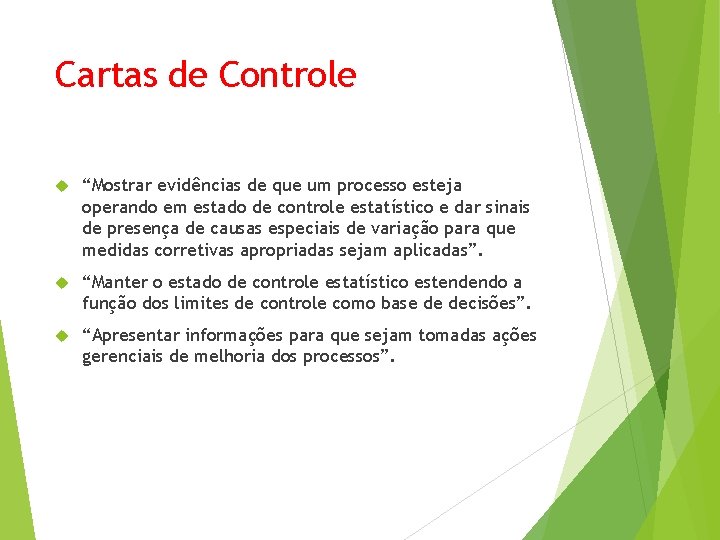 Cartas de Controle

“Mostrar evidências de que um processo esteja operando em estado de controle estatístico e dar sinais de presença de causas especiais de variação para que medidas corretivas apropriadas sejam aplicadas”.

“Manter o estado de controle estatístico estendendo a função dos limites de controle como base de decisões”.

“Apresentar informações para que sejam tomadas ações gerenciais de melhoria dos processos”.